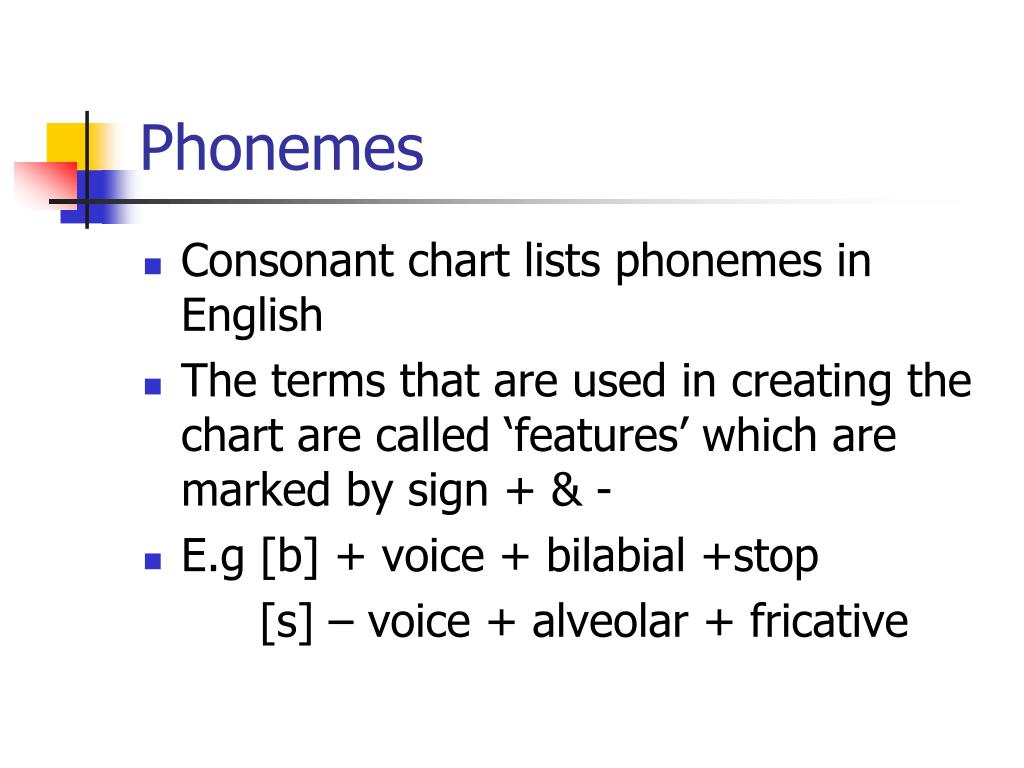 Phonemes

Consonant chart lists phonemes in English

The terms that are used in creating the chart are called ‘features’ which are marked by sign + & -

E.g [b] + voice + bilabial +stop

[s] – voice + alveolar + fricative